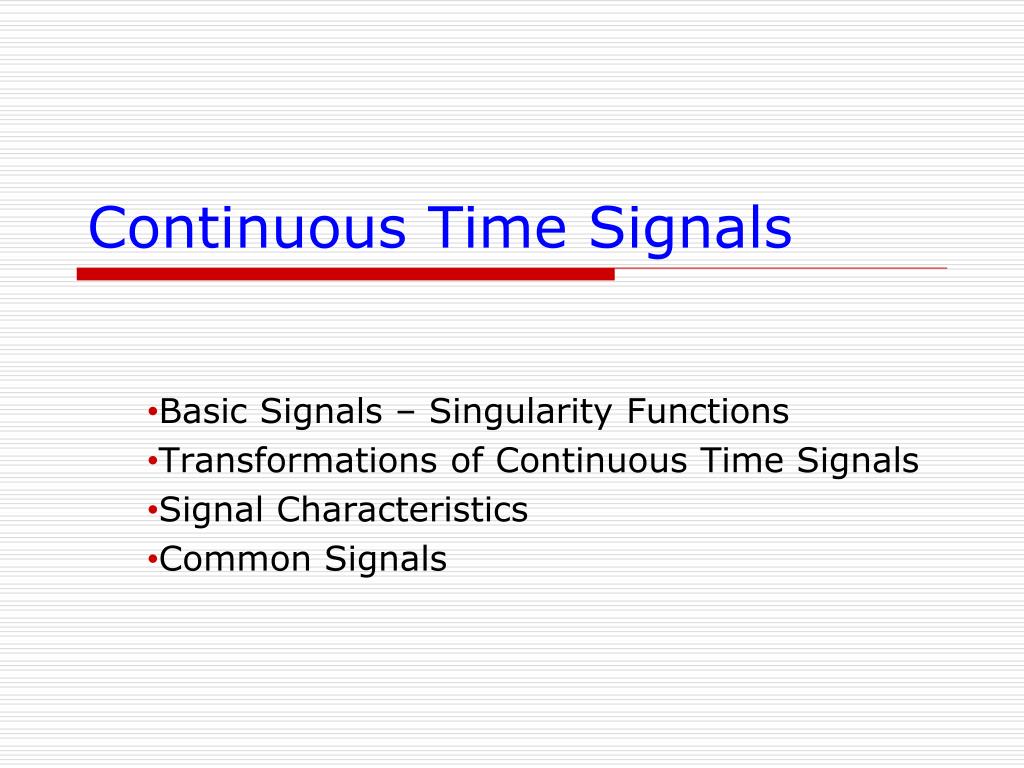 Continuous Time Signals

•Basic Signals – Singularity Functions
•Transformations of Continuous Time Signals
•Signal Characteristics
•Common Signals